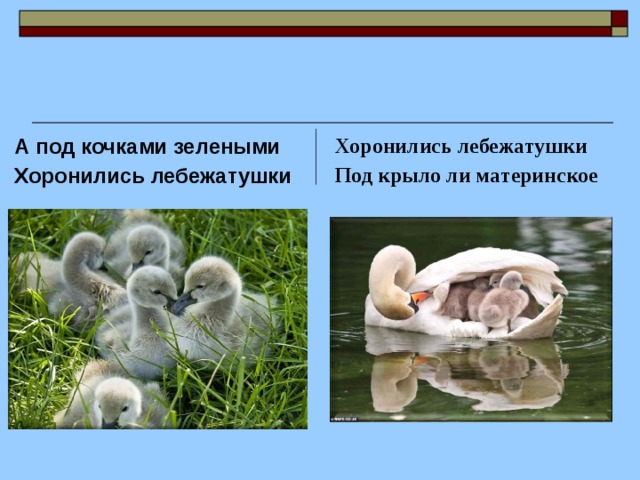 А под кочками зелеными
Хоронились лебежатушки

Хоронились лебежатушки
Под крыло ли материнское